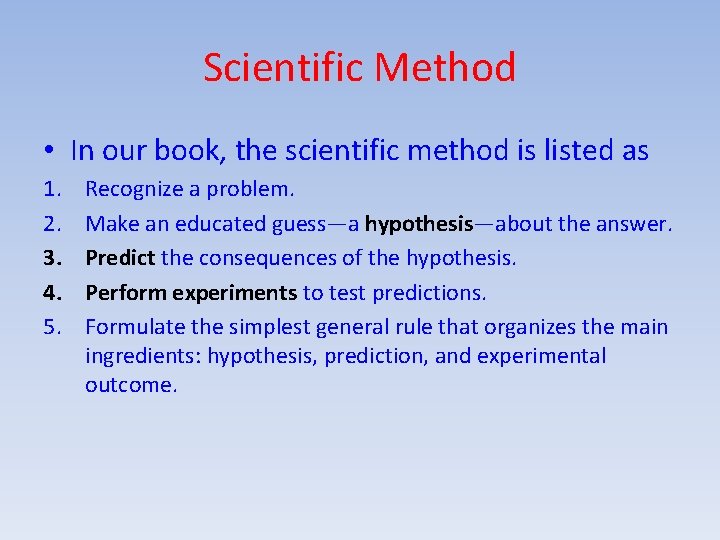 Scientific Method

• In our book, the scientific method is listed as

1. Recognize a problem.
2. Make an educated guess—a hypothesis—about the answer.
3. Predict the consequences of the hypothesis.
4. Perform experiments to test predictions.
5. Formulate the simplest general rule that organizes the main ingredients: hypothesis, prediction, and experimental outcome.